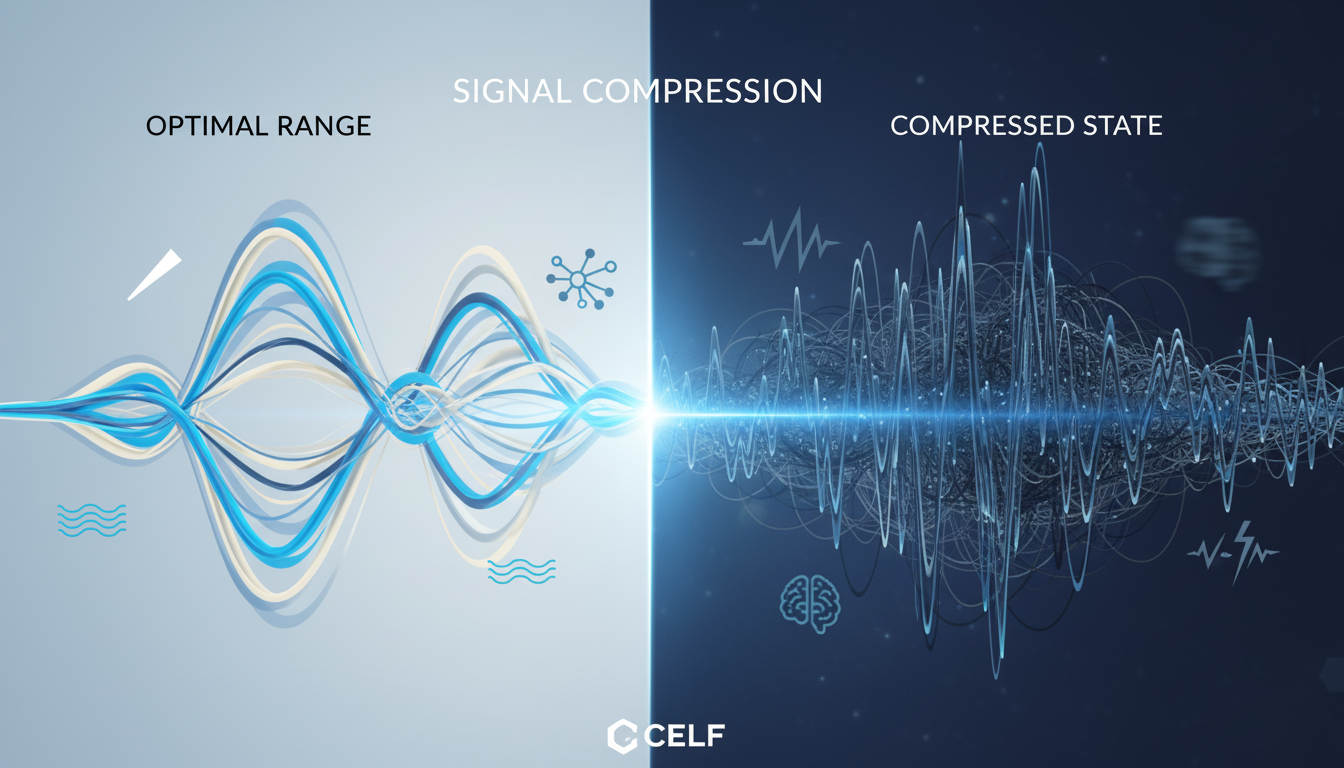 SIGNAL COMPRESSION

OPTIMAL RANGE

COMPRESSED STATE

CELF